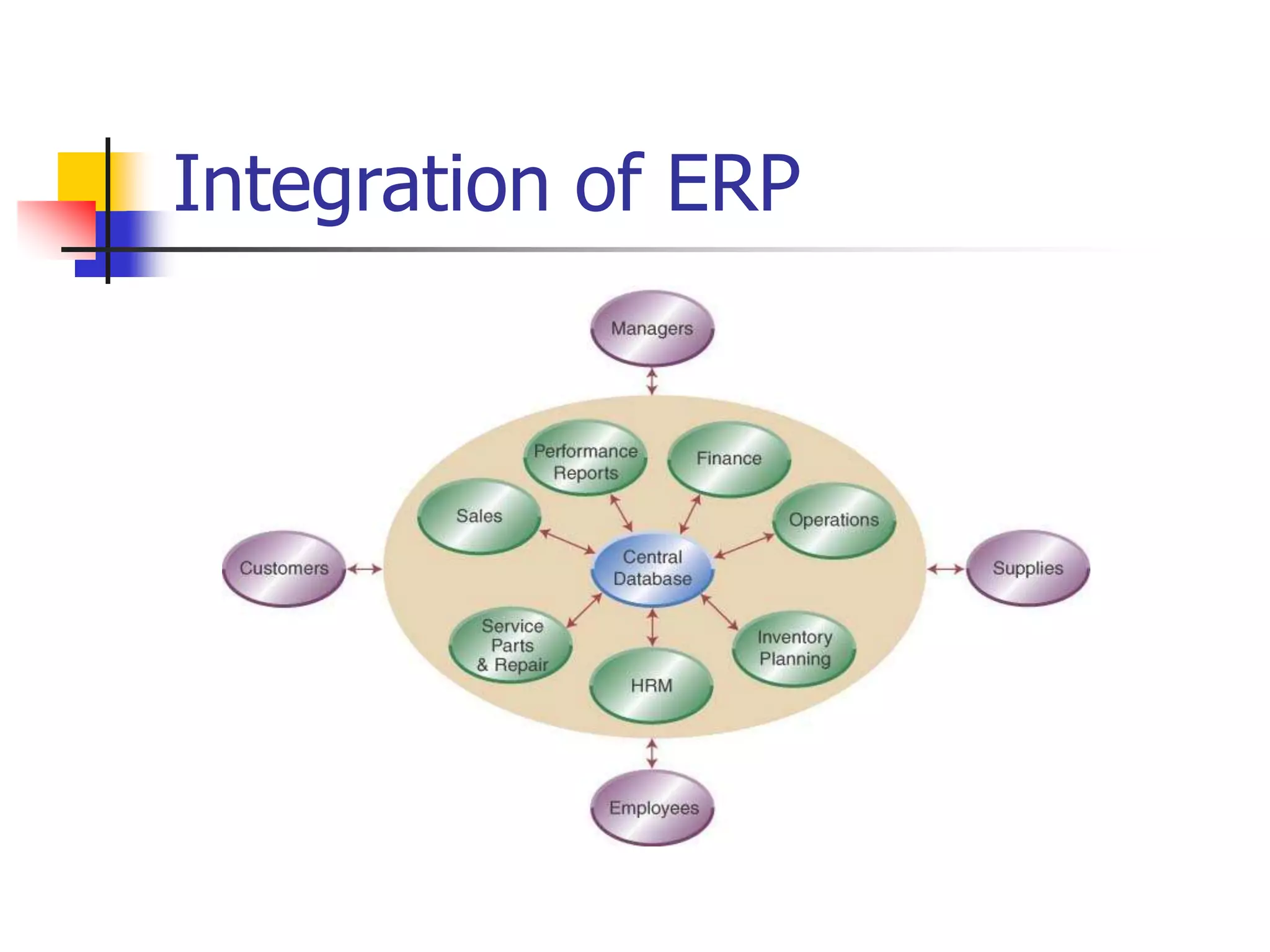 Integration of ERP

Managers

Performance Reports

Finance

Sales

Operations

Customers

Central Database

Supplies

Service Parts & Repair

Inventory Planning

HRM

Employees